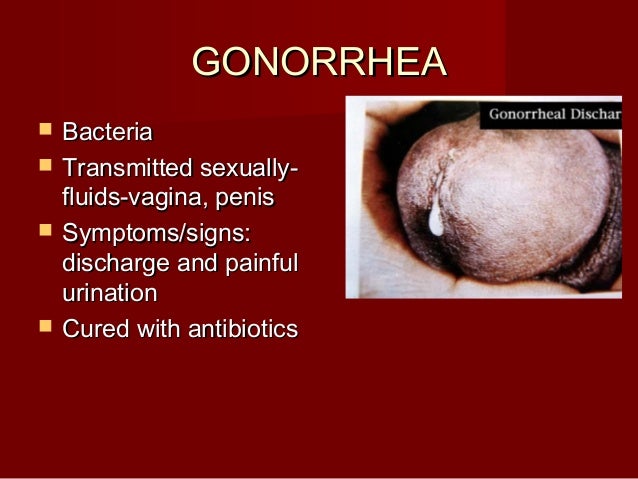 GONORRHEA

- Bacteria
- Transmitted sexually-fluids-vagina, penis
- Symptoms/signs: discharge and painful urination
- Cured with antibiotics

Gonorrheal Dischar